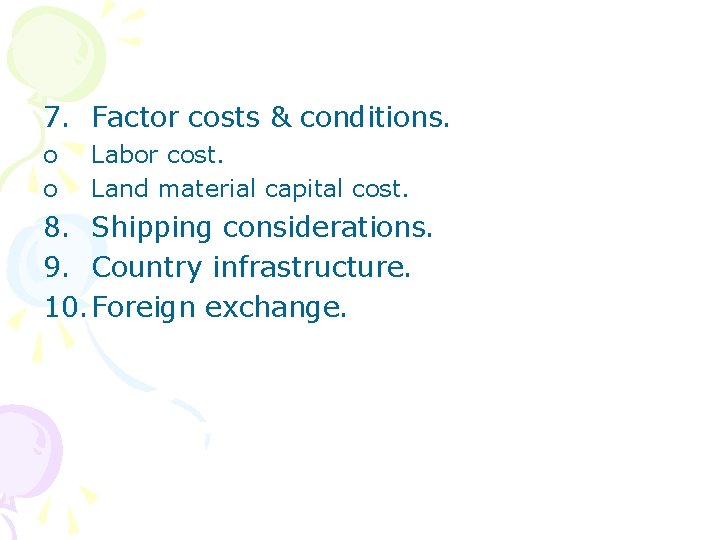 7. Factor costs & conditions.
o Labor cost.
o Land material capital cost.
8. Shipping considerations.
9. Country infrastructure.
10. Foreign exchange.